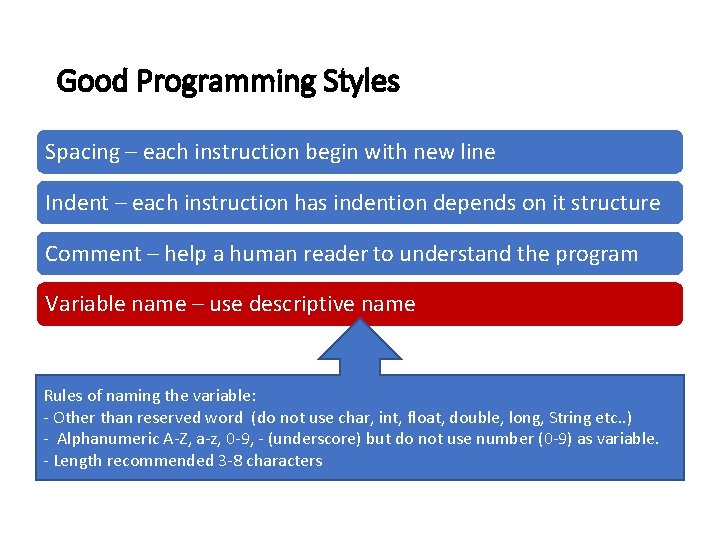 Good Programming Styles

Spacing – each instruction begin with new line

Indent – each instruction has indention depends on it structure

Comment – help a human reader to understand the program

Variable name – use descriptive name

Rules of naming the variable:
- Other than reserved word (do not use char, int, float, double, long, String etc..)
- Alphanumeric A-Z, a-z, 0-9, - (underscore) but do not use number (0-9) as variable.
- Length recommended 3-8 characters